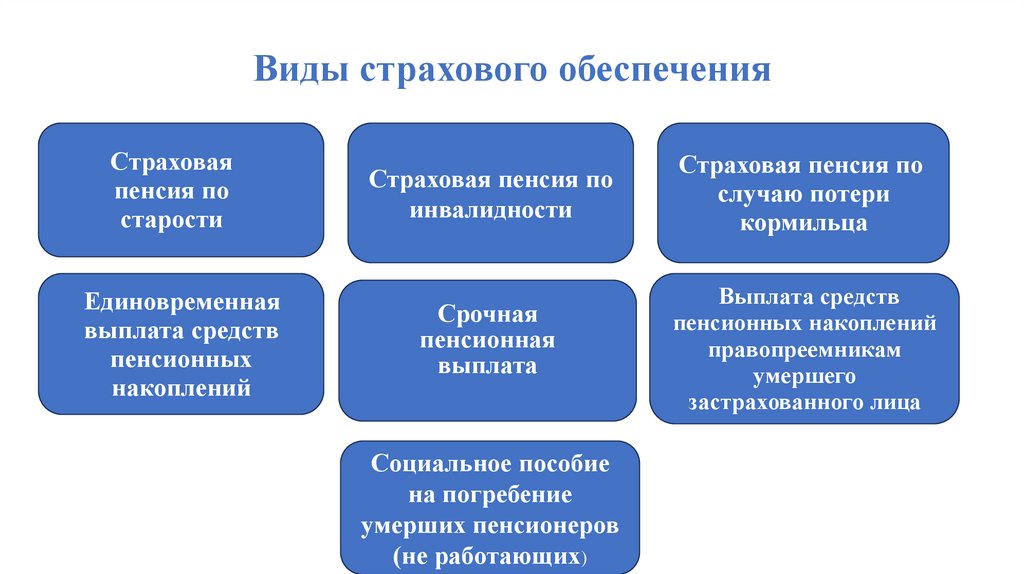 Виды страхового обеспечения

Страховая пенсия по старости

Страховая пенсия по инвалидности

Страховая пенсия по случаю потери кормильца

Единовременная выплата средств пенсионных накоплений

Срочная пенсионная выплата

Выплата средств пенсионных накоплений правопреемникам умершего застрахованного лица

Социальное пособие на погребение умерших пенсионеров (не работающих)